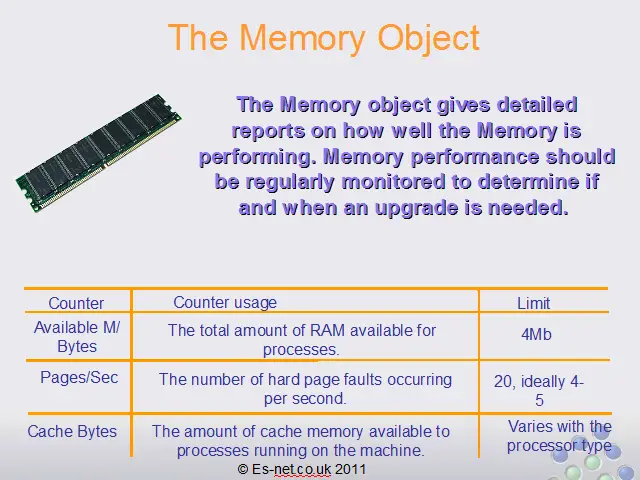 The Memory Object

The Memory object gives detailed reports on how well the Memory is performing. Memory performance should be regularly monitored to determine if and when an upgrade is needed.

| Counter | Counter usage | Limit |
|---|---|---|
| Available M/ Bytes | The total amount of RAM available for processes. | 4Mb |
| Pages/Sec | The number of hard page faults occurring per second. | 20, ideally 4-5 |
| Cache Bytes | The amount of cache memory available to processes running on the machine. | Varies with the processor type |

© Es-net.co.uk 2011